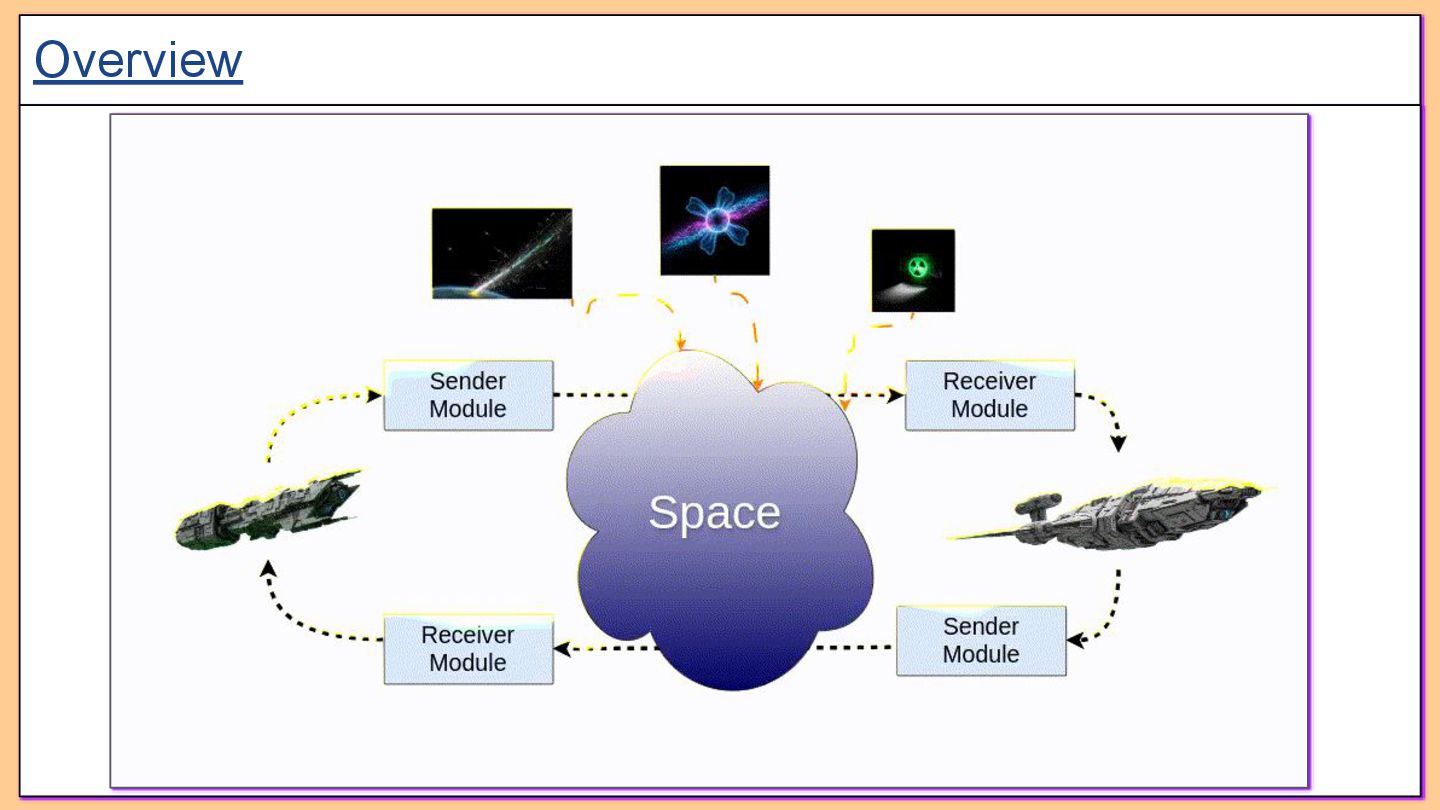 Overview

Sender Module

Receiver Module

Space

Receiver Module

Sender Module